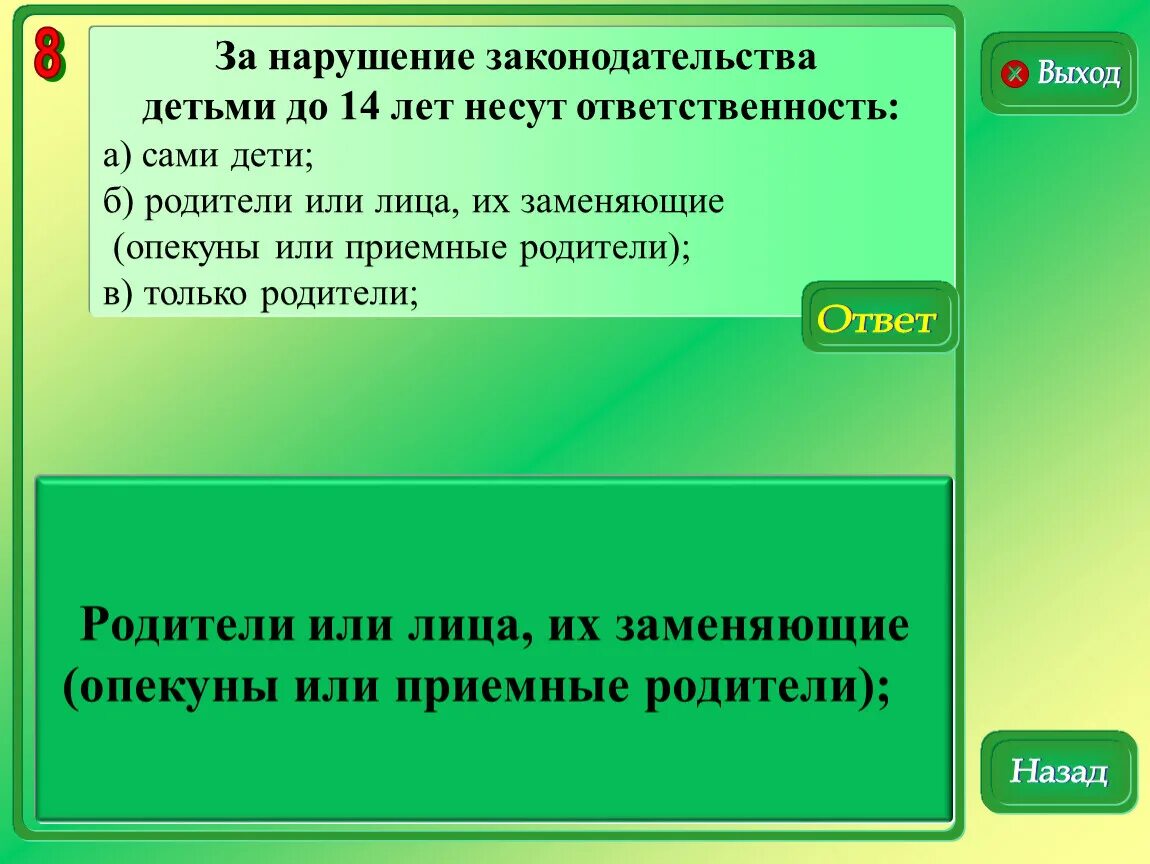 8

За нарушение законодательства детьми до 14 лет несут ответственность:

а) сами дети;

б) родители или лица, их заменяющие (опекуны или приемные родители);

в) только родители;

Выход

Ответ

Родители или лица, их заменяющие (опекуны или приемные родители);

Назад